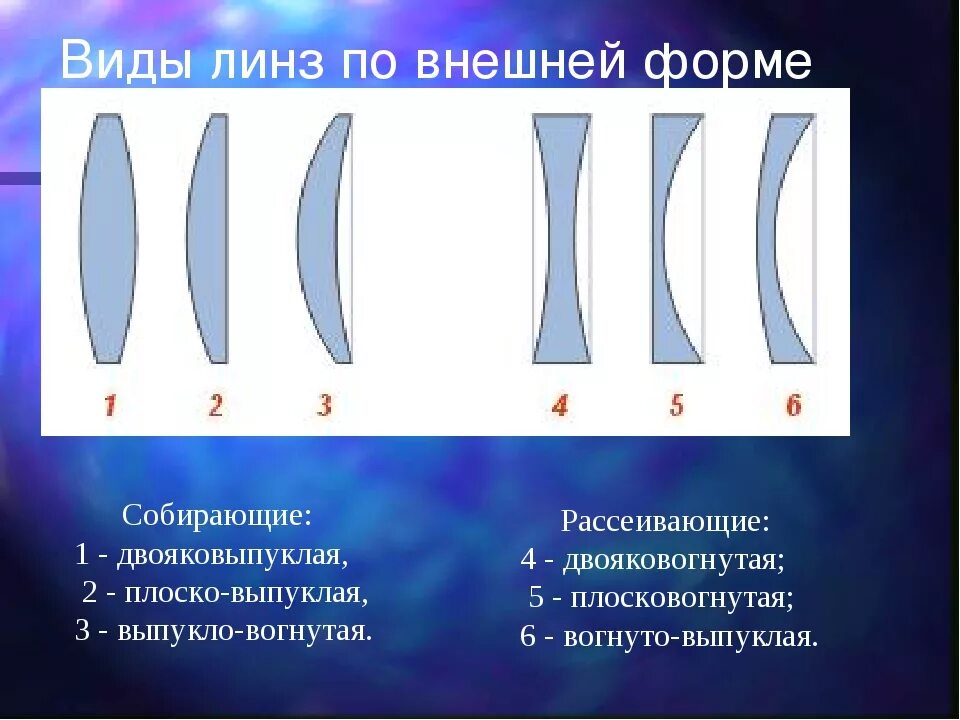 Виды линз по внешней форме

1 2 3 4 5 6

Собирающие:
1 - двояковыпуклая,
2 - плоско-выпуклая,
3 - выпукло-вогнутая.

Рассеивающие:
4 - двояковогнутая;
5 - плосковогнутая;
6 - вогнуто-выпуклая.